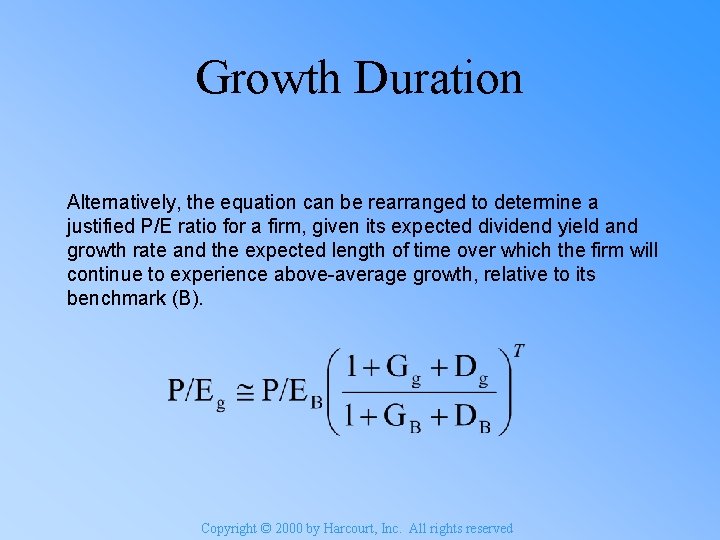 Growth Duration

Alternatively, the equation can be rearranged to determine a justified P/E ratio for a firm, given its expected dividend yield and growth rate and the expected length of time over which the firm will continue to experience above-average growth, relative to its benchmark (B).

$P/E_g \cong P/E_B \left( \frac{1 + G_g + D_g}{1 + G_B + D_B} \right)^T$

Copyright © 2000 by Harcourt, Inc. All rights reserved